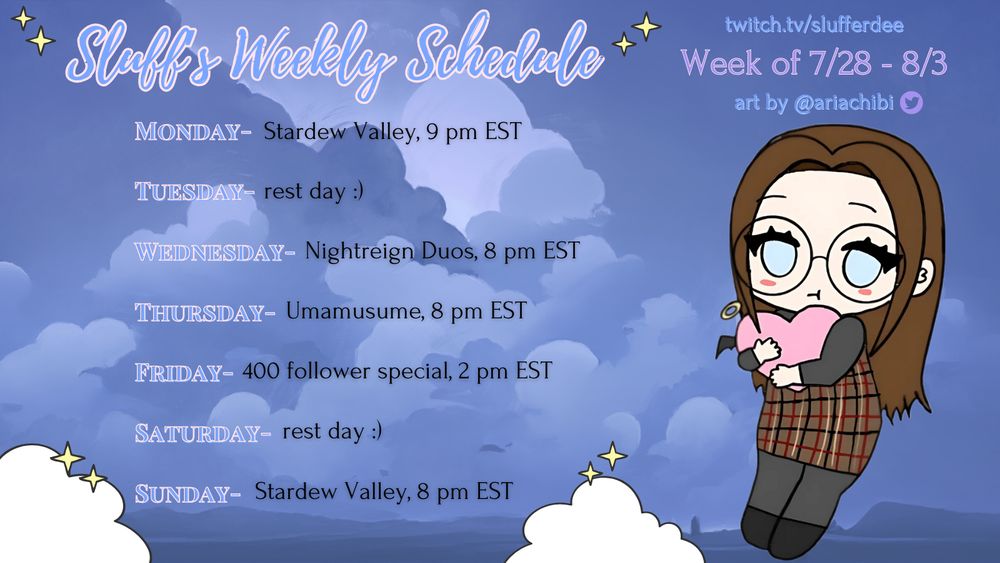 Sluff's Weekly Schedule

twitch.tv/slufferdee
Week of 7/28 - 8/3
art by @ariachibi

MONDAY- Stardew Valley, 9 pm EST

TUESDAY- rest day :)

WEDNESDAY- Nightreign Duos, 8 pm EST

THURSDAY- Umamusume, 8 pm EST

FRIDAY- 400 follower special, 2 pm EST

SATURDAY- rest day :)

SUNDAY- Stardew Valley, 8 pm EST